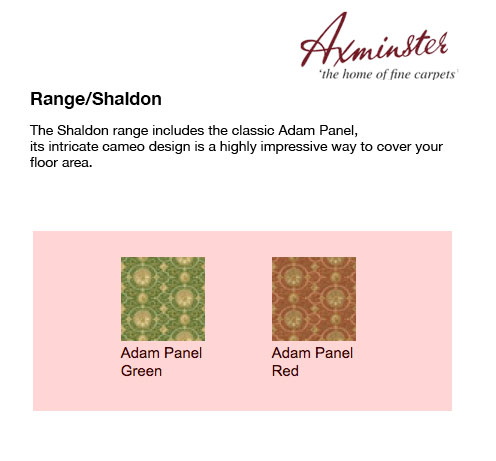 Axminster
'the home of fine carpets'

Range/Shaldon

The Shaldon range includes the classic Adam Panel, its intricate cameo design is a highly impressive way to cover your floor area.

Adam Panel Green

Adam Panel Red